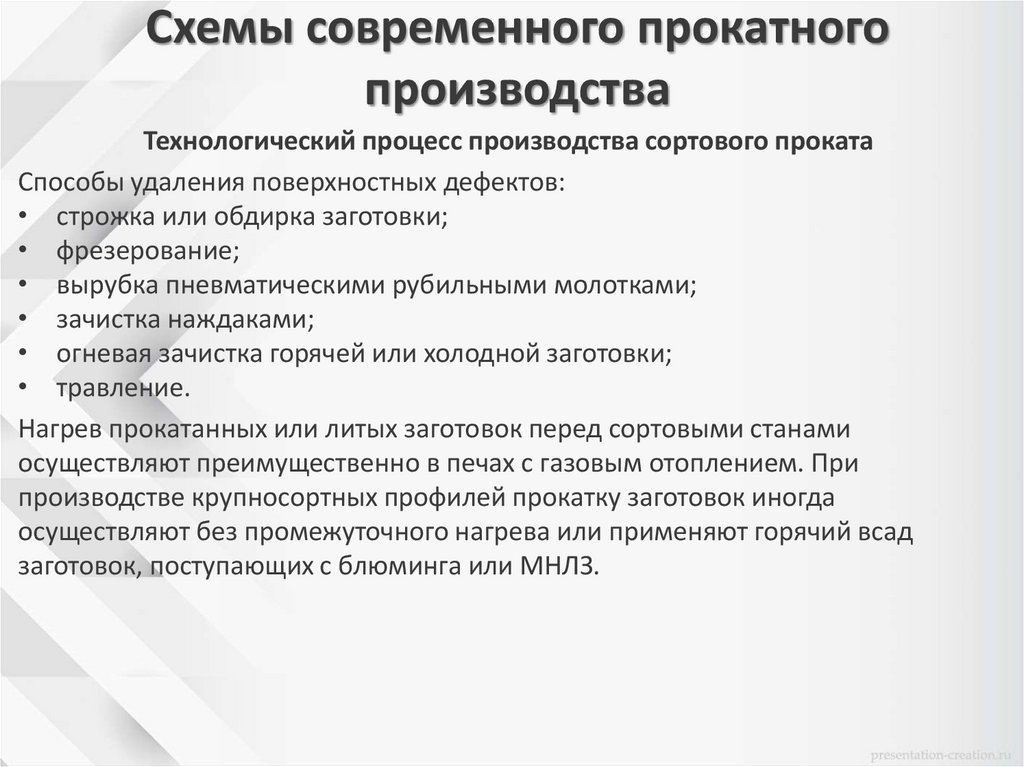 Схемы современного прокатного производства

Технологический процесс производства сортового проката

Способы удаления поверхностных дефектов:
• строжка или обдирка заготовки;
• фрезерование;
• вырубка пневматическими рубильными молотками;
• зачистка наждаками;
• огневая зачистка горячей или холодной заготовки;
• травление.

Нагрев прокатанных или литых заготовок перед сортовыми станами осуществляют преимущественно в печах с газовым отоплением. При производстве крупносортных профилей прокатку заготовок иногда осуществляют без промежуточного нагрева или применяют горячий всад заготовок, поступающих с блюминга или МНЛЗ.

presentation-creation.ru